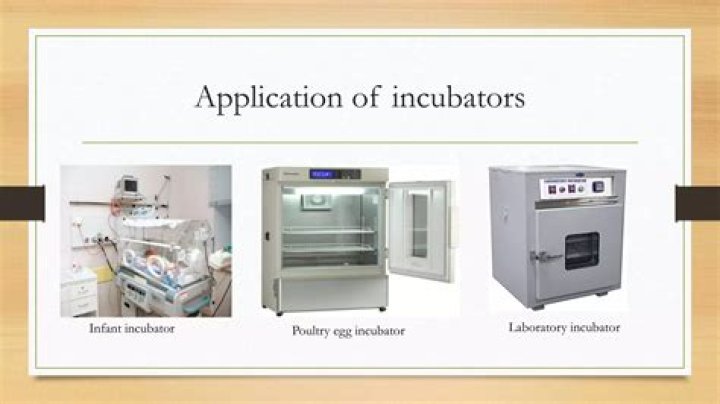 Application of incubators

Infant incubator

Poultry egg incubator

Laboratory incubator